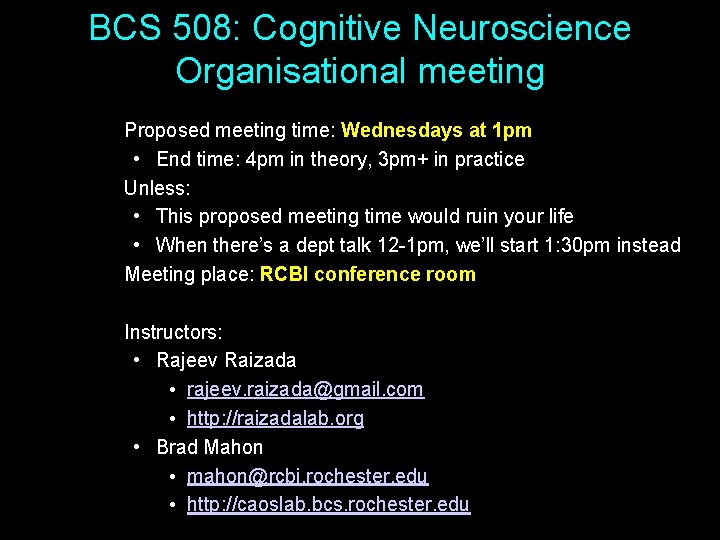 BCS 508: Cognitive Neuroscience
Organisational meeting

Proposed meeting time: Wednesdays at 1pm
• End time: 4pm in theory, 3pm+ in practice
Unless:
• This proposed meeting time would ruin your life
• When there's a dept talk 12-1pm, we'll start 1:30pm instead
Meeting place: RCBI conference room

Instructors:
• Rajeev Raizada
  • rajeev.raizada@gmail.com
  • http://raizadalab.org
• Brad Mahon
  • mahon@rcbi.rochester.edu
  • http://caoslab.bcs.rochester.edu